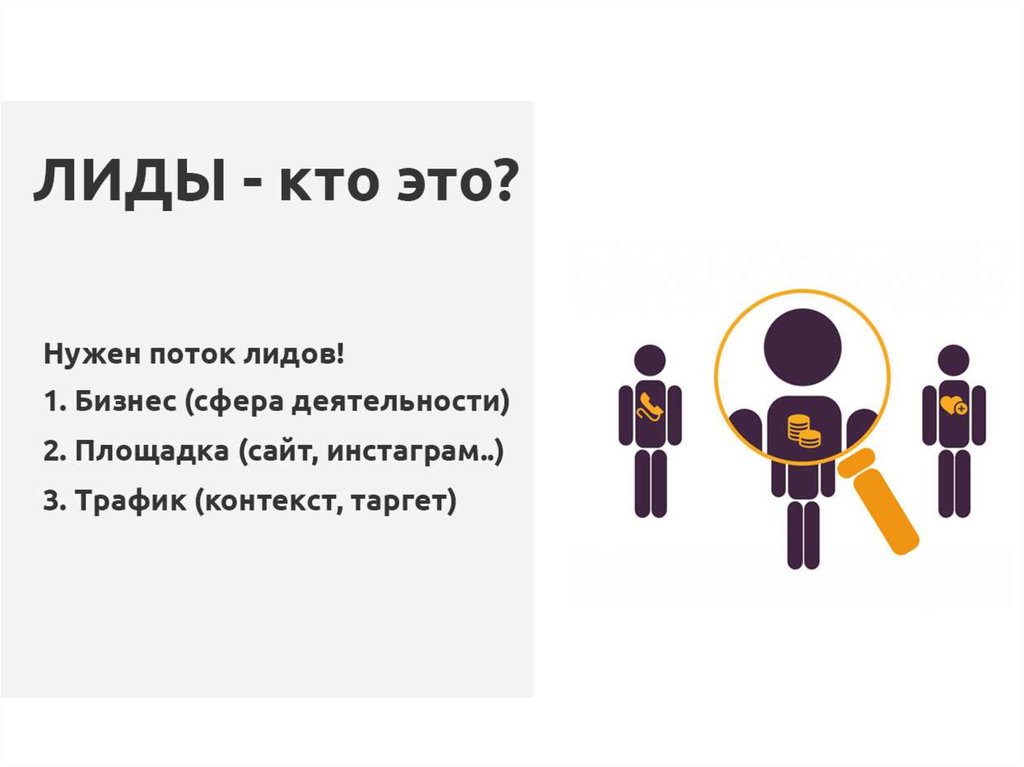 ЛИДЫ - кто это?

Нужен поток лидов!

1. Бизнес (сфера деятельности)

2. Площадка (сайт, инстаграм..)

3. Трафик (контекст, таргет)